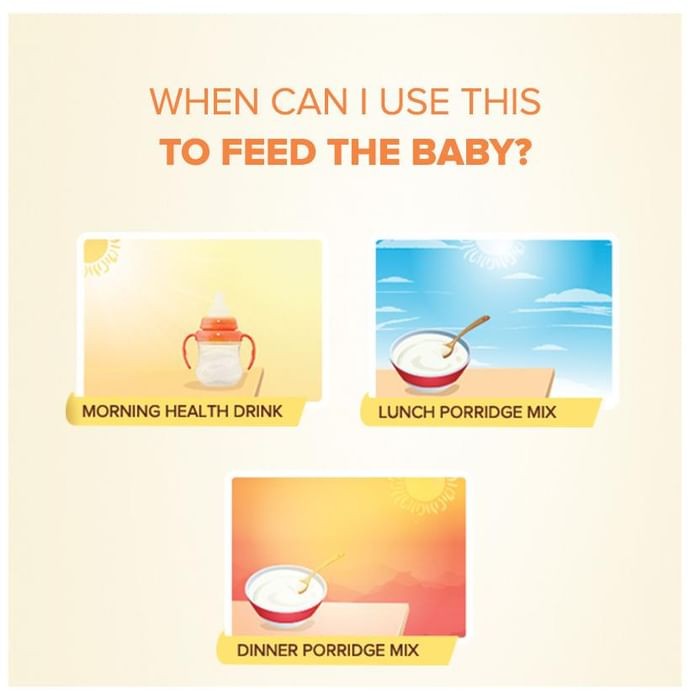 WHEN CAN I USE THIS
TO FEED THE BABY?

MORNING HEALTH DRINK

LUNCH PORRIDGE MIX

DINNER PORRIDGE MIX